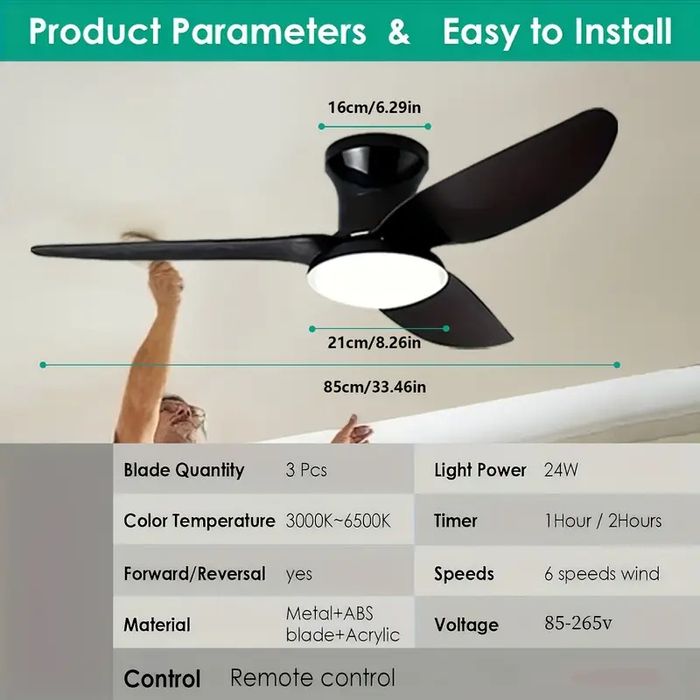 Product Parameters & Easy to Install

16cm/6.29in

21cm/8.26in

85cm/33.46in

| Blade Quantity | 3 Pcs | Light Power | 24W |
|---|---|---|---|
| Color Temperature | 3000K~6500K | Timer | 1Hour / 2Hours |
| Forward/Reversal | yes | Speeds | 6 speeds wind |
| Material | Metal+ABS blade+Acrylic | Voltage | 85-265v |

Control Remote control